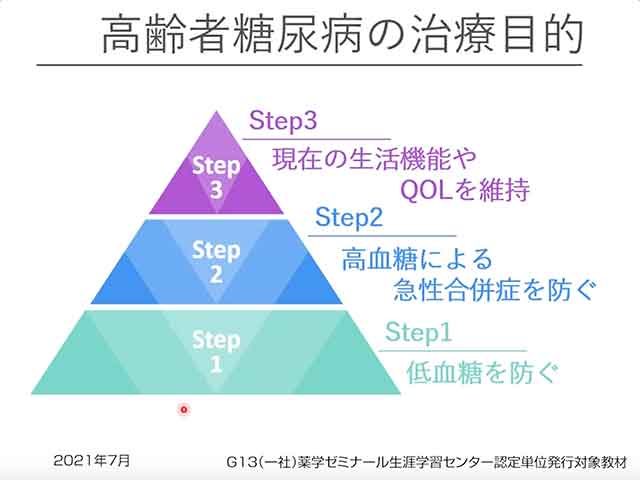 高齢者糖尿病の治療目的

Step 3

Step3

現在の生活機能や QOLを維持

Step 2

Step2

高血糖による 急性合併症を防ぐ

Step 1

Step1

低血糖を防ぐ

2021年7月

G13(一社)薬学ゼミナール生涯学習センター認定単位発行対象教材